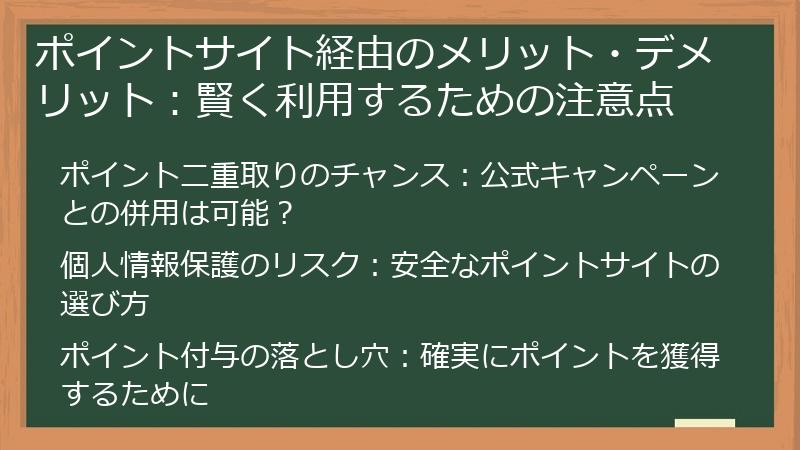 ポイントサイト経由のメリット・デメリット：賢く利用するための注意点

ポイント二重取りのチャンス：公式キャンペーンとの併用は可能？

個人情報保護のリスク：安全なポイントサイトの選び方

ポイント付与の落とし穴：確実にポイントを獲得するために